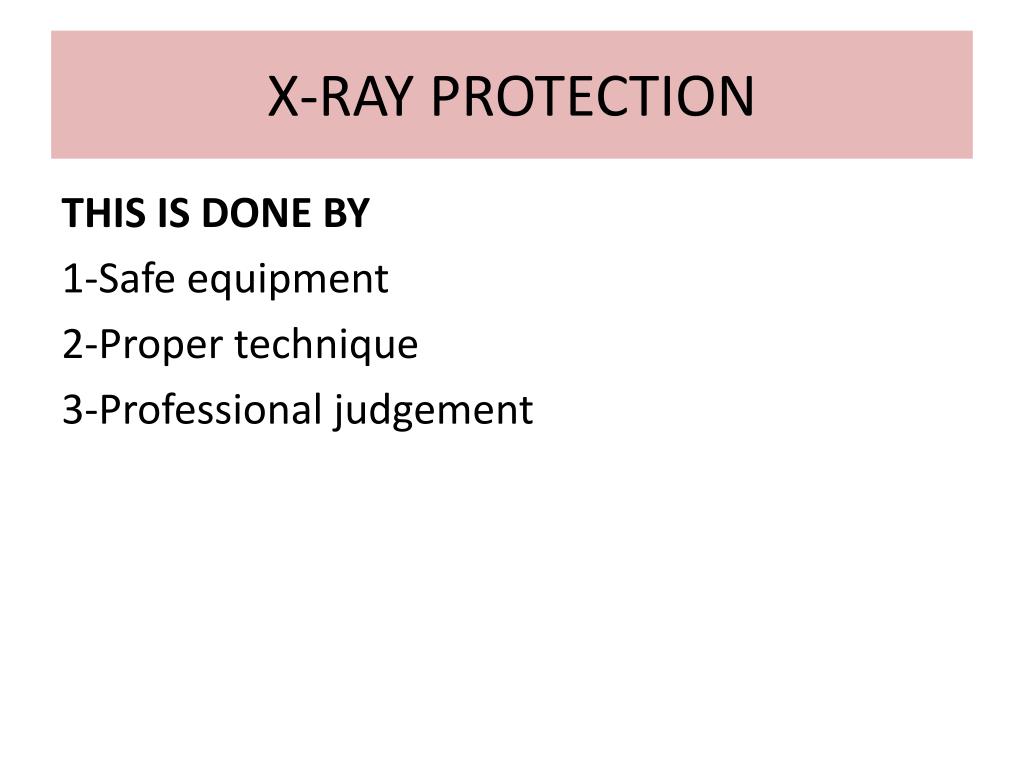 X-RAY PROTECTION

THIS IS DONE BY
1-Safe equipment
2-Proper technique
3-Professional judgement